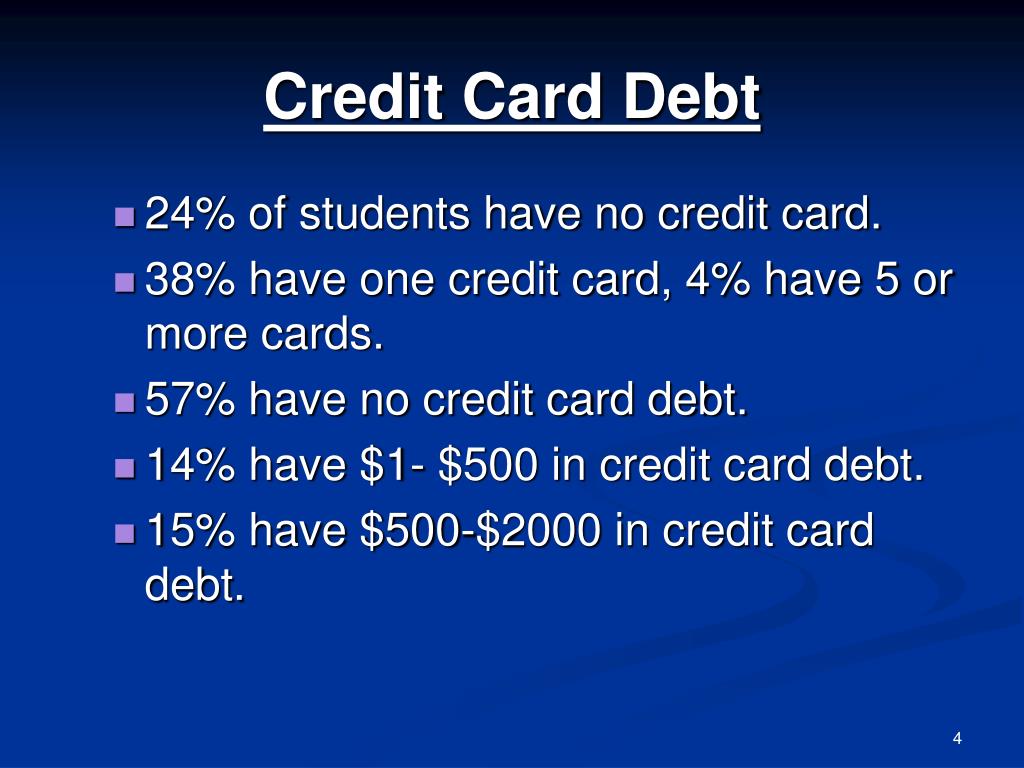 Credit Card Debt

- 24% of students have no credit card.
- 38% have one credit card, 4% have 5 or more cards.
- 57% have no credit card debt.
- 14% have \$1- \$500 in credit card debt.
- 15% have \$500-\$2000 in credit card debt.

4